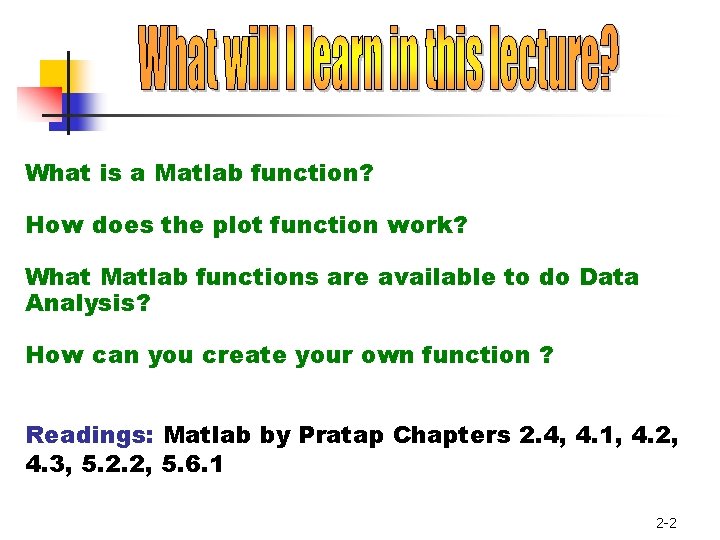 What will I learn in this lecture?

What is a Matlab function?

How does the plot function work?

What Matlab functions are available to do Data Analysis?

How can you create your own function ?

Readings: Matlab by Pratap Chapters 2.4, 4.1, 4.2, 4.3, 5.2.2, 5.6.1

2-2